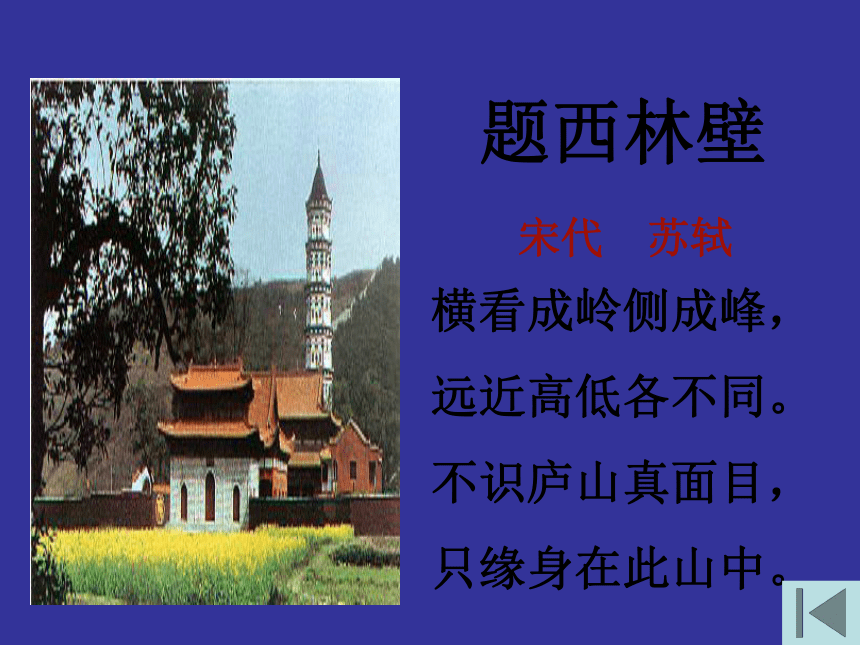 题西林壁

宋代　苏轼

横看成岭侧成峰，

远近高低各不同。

不识庐山真面目，

只缘身在此山中。